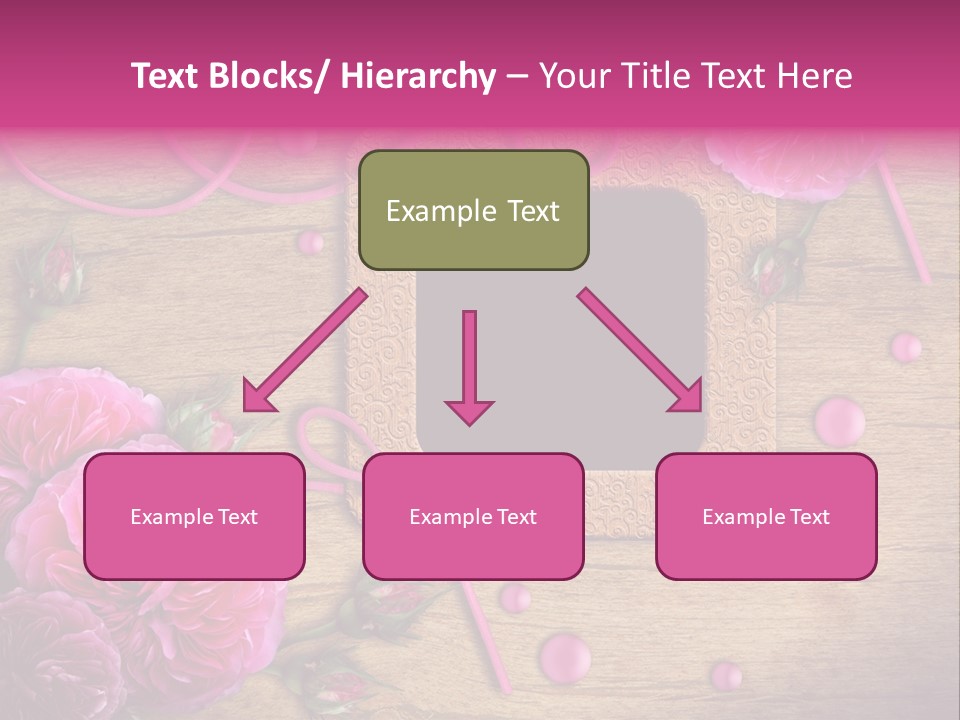 Text Blocks/ Hierarchy – Your Title Text Here

Example Text

Example Text

Example Text

Example Text